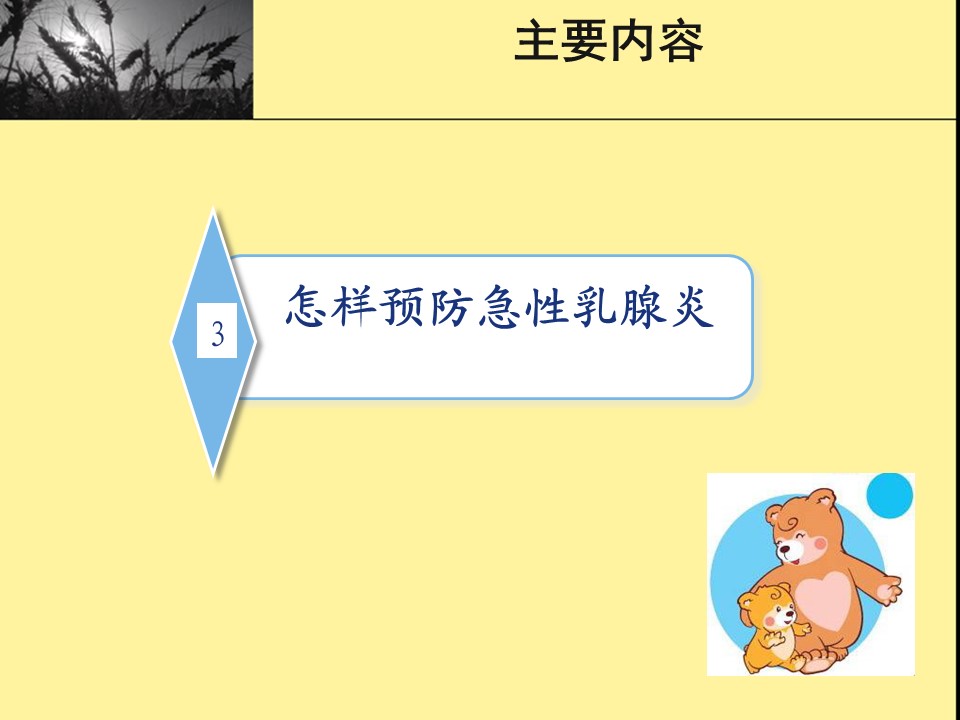 主要内容

3

怎样预防急性乳腺炎